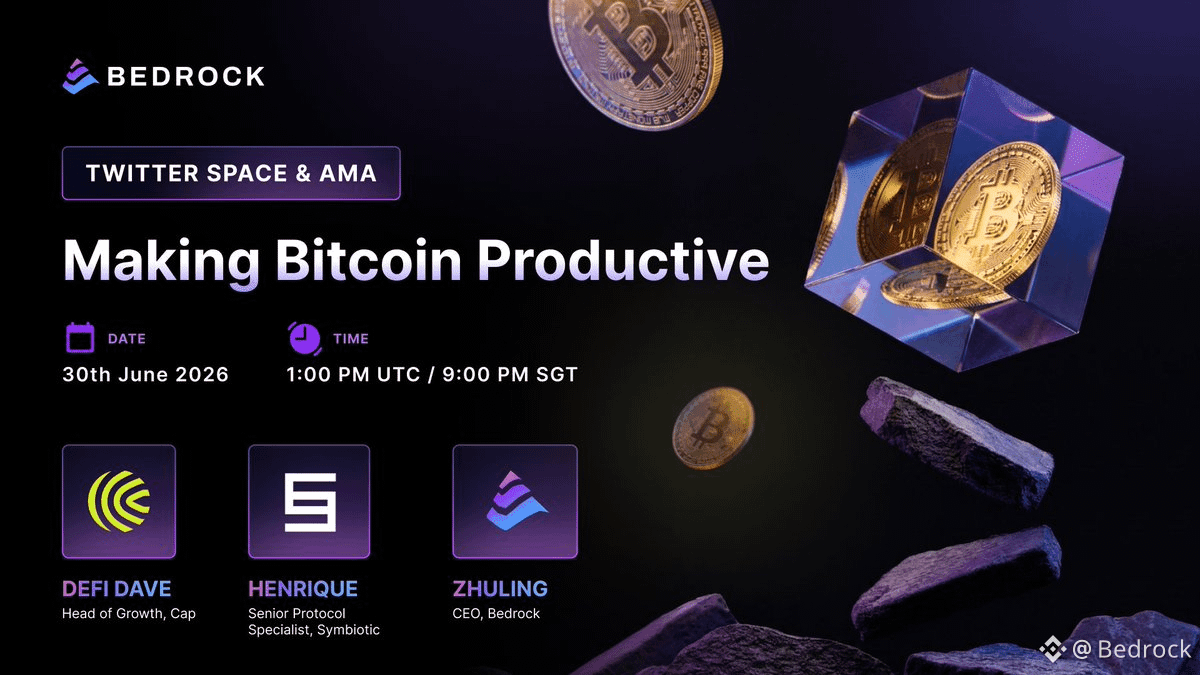 BEDROCK

TWITTER SPACE & AMA

Making Bitcoin Productive

DATE
30th June 2026

TIME
1:00 PM UTC / 9:00 PM SGT

DEFI DAVE
Head of Growth, Cap

HENRIQUE
Senior Protocol Specialist, Symbiotic

ZHULING
CEO, Bedrock

@ Bedrock